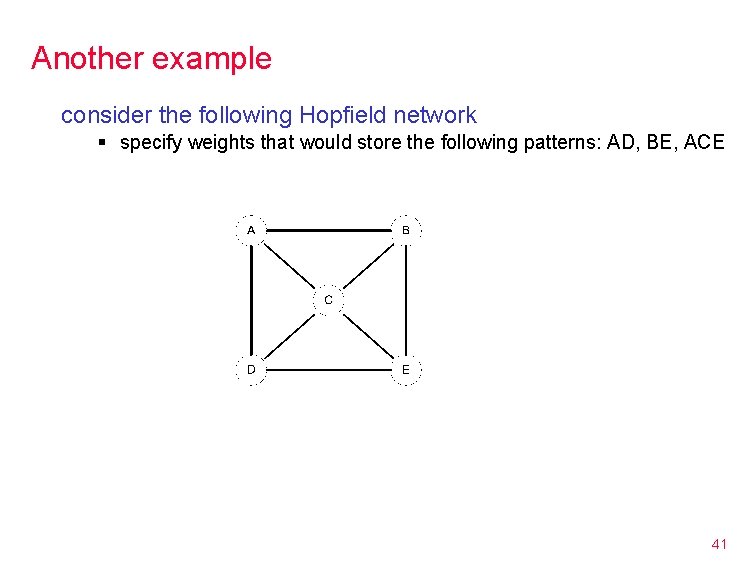 Another example

consider the following Hopfield network

▪ specify weights that would store the following patterns: AD, BE, ACE

A
B
C
D
E

41